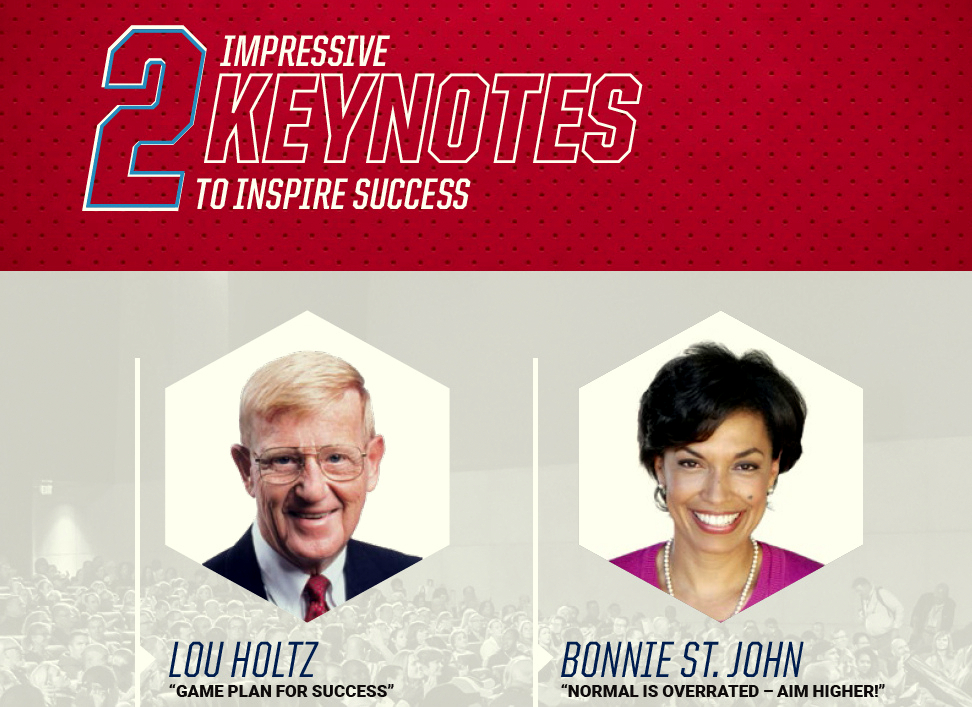 2 IMPRESSIVE KEYNOTES TO INSPIRE SUCCESS

LOU HOLTZ
"GAME PLAN FOR SUCCESS"

BONNIE ST. JOHN
"NORMAL IS OVERRATED – AIM HIGHER!"